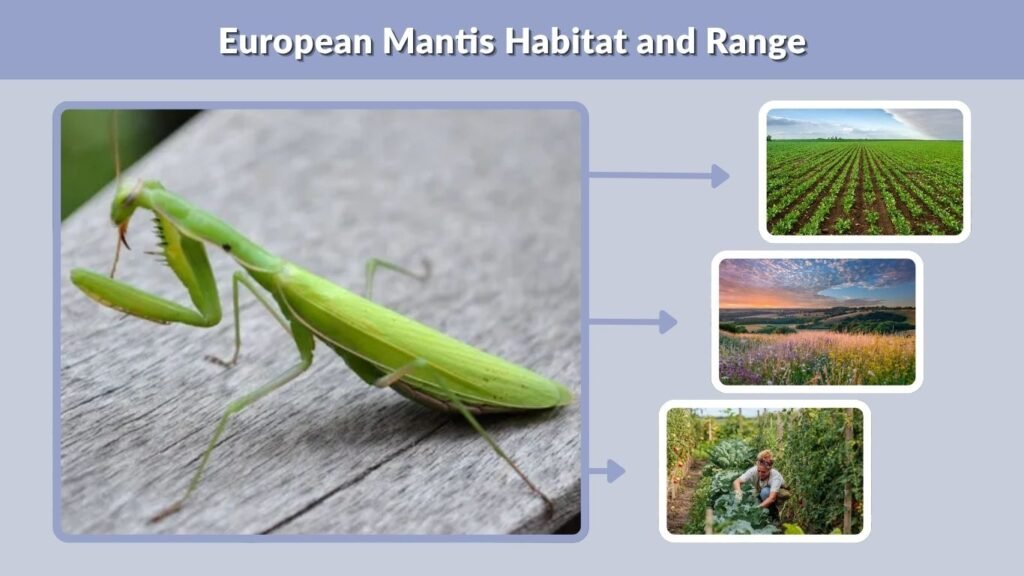 European Mantis Habitat and Range